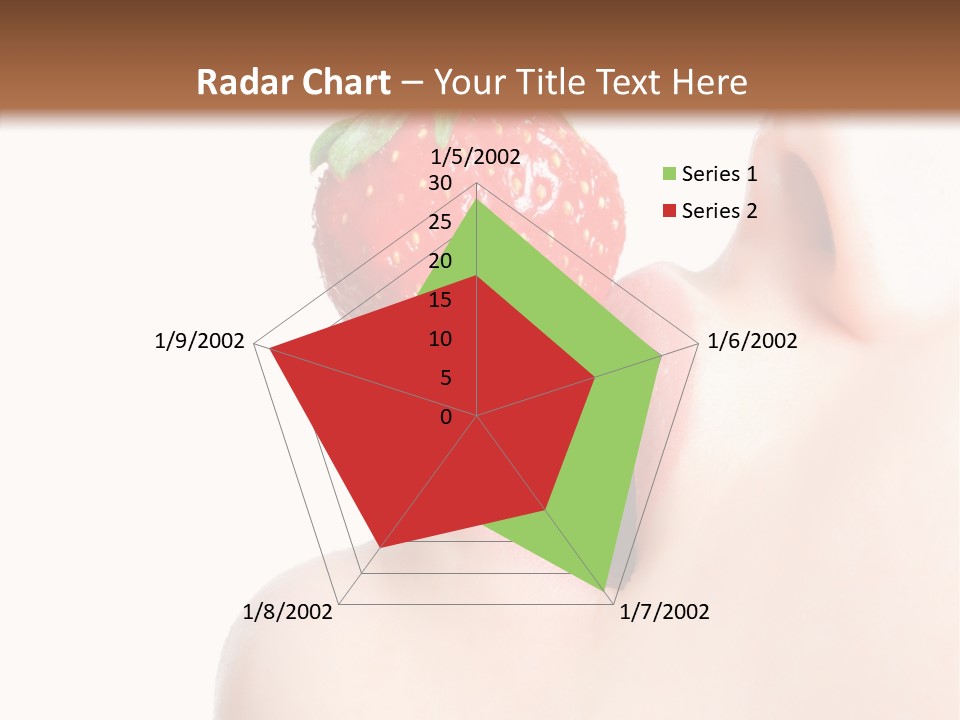 Radar Chart – Your Title Text Here

1/5/2002
30
25
20
15
10
5
0
1/6/2002
1/7/2002
1/8/2002
1/9/2002

Series 1
Series 2